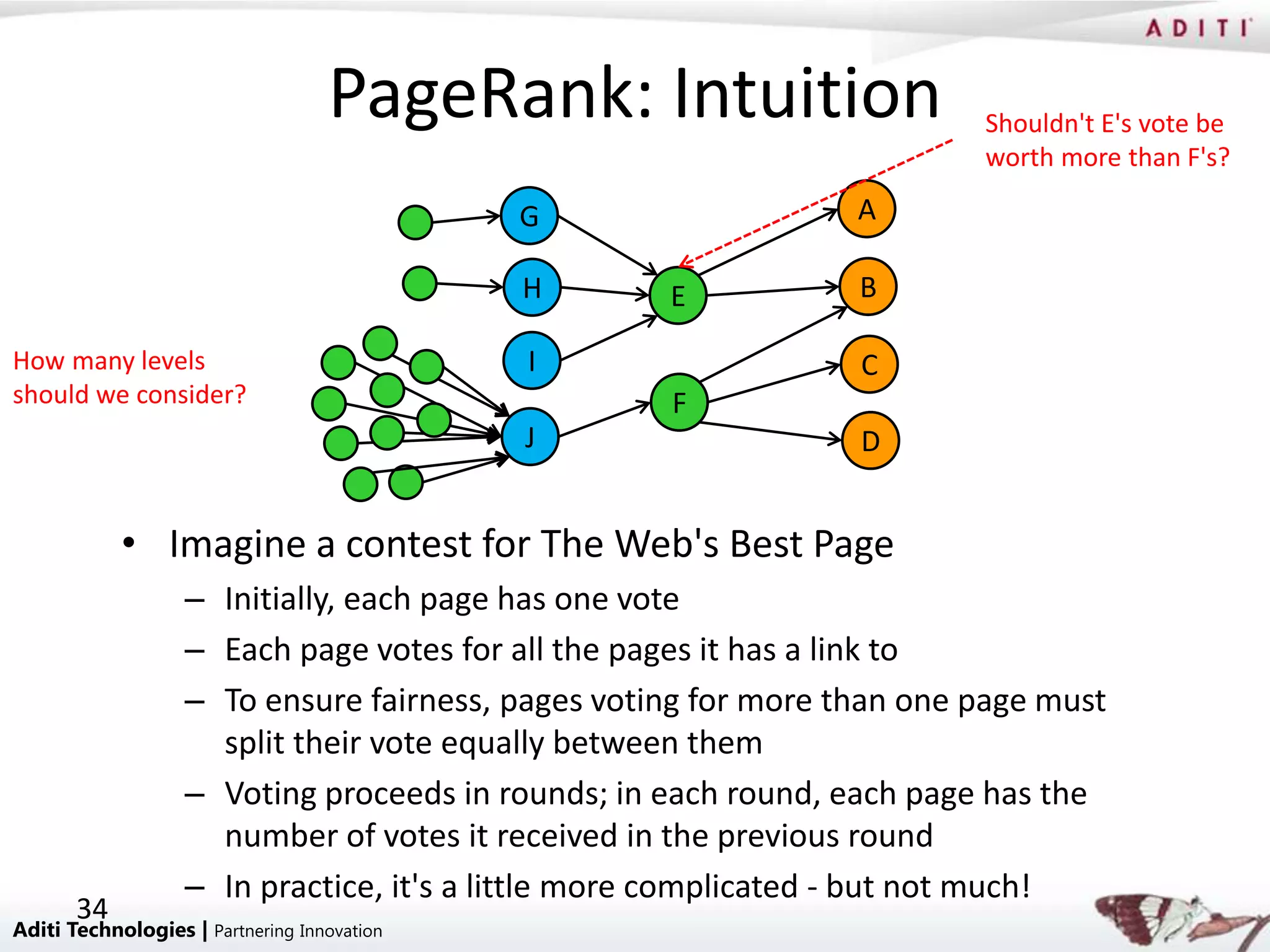 ADITI

PageRank: Intuition

Shouldn't E's vote be worth more than F's?

How many levels should we consider?

G

H

I

J

E

F

A

B

C

D

• Imagine a contest for The Web's Best Page

– Initially, each page has one vote

– Each page votes for all the pages it has a link to

– To ensure fairness, pages voting for more than one page must split their vote equally between them

– Voting proceeds in rounds; in each round, each page has the number of votes it received in the previous round

– In practice, it's a little more complicated - but not much!

34

Aditi Technologies | Partnering Innovation